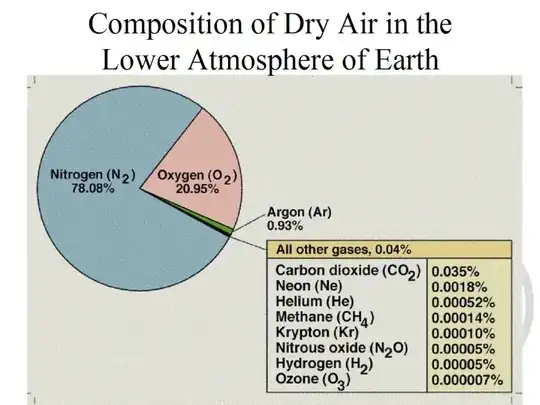 Composition of Dry Air in the Lower Atmosphere of Earth

Nitrogen ($N_2$)
78.08%

Oxygen ($O_2$)
20.95%

Argon (Ar)
0.93%

| All other gases, 0.04% | |
|---|---|
| Carbon dioxide ($CO_2$) | 0.035% |
| Neon (Ne) | 0.0018% |
| Helium (He) | 0.00052% |
| Methane ($CH_4$) | 0.00014% |
| Krypton (Kr) | 0.00010% |
| Nitrous oxide ($N_2O$) | 0.00005% |
| Hydrogen ($H_2$) | 0.00005% |
| Ozone ($O_3$) | 0.000007% |